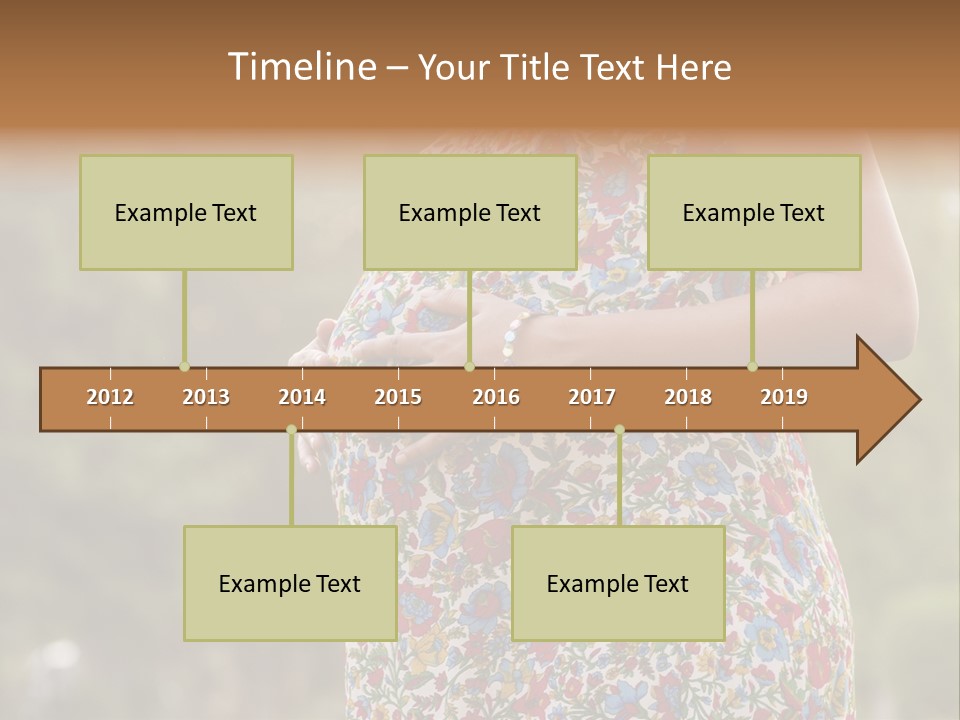 Timeline – Your Title Text Here

Example Text

Example Text

Example Text

2012 2013 2014 2015 2016 2017 2018 2019

Example Text

Example Text